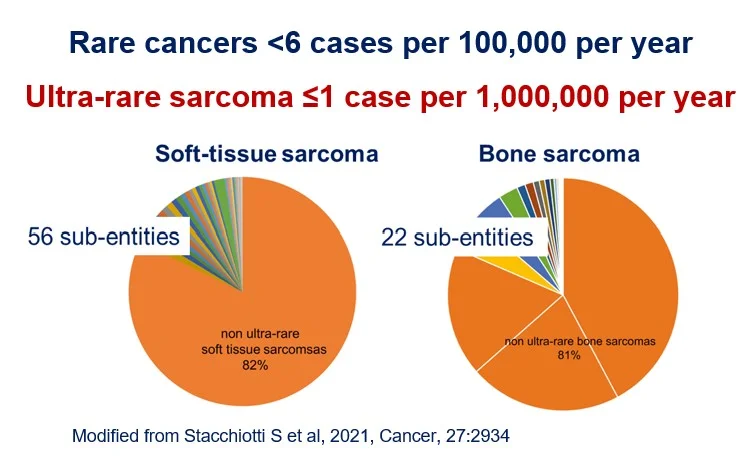 Rare cancers <6 cases per 100,000 per year

Ultra-rare sarcoma ≤1 case per 1,000,000 per year

Soft-tissue sarcoma

56 sub-entities

non ultra-rare
soft tissue sarcomsas
82%

Bone sarcoma

22 sub-entities

non ultra-rare bone sarcomas
81%

Modified from Stacchiotti S et al, 2021, Cancer, 27:2934